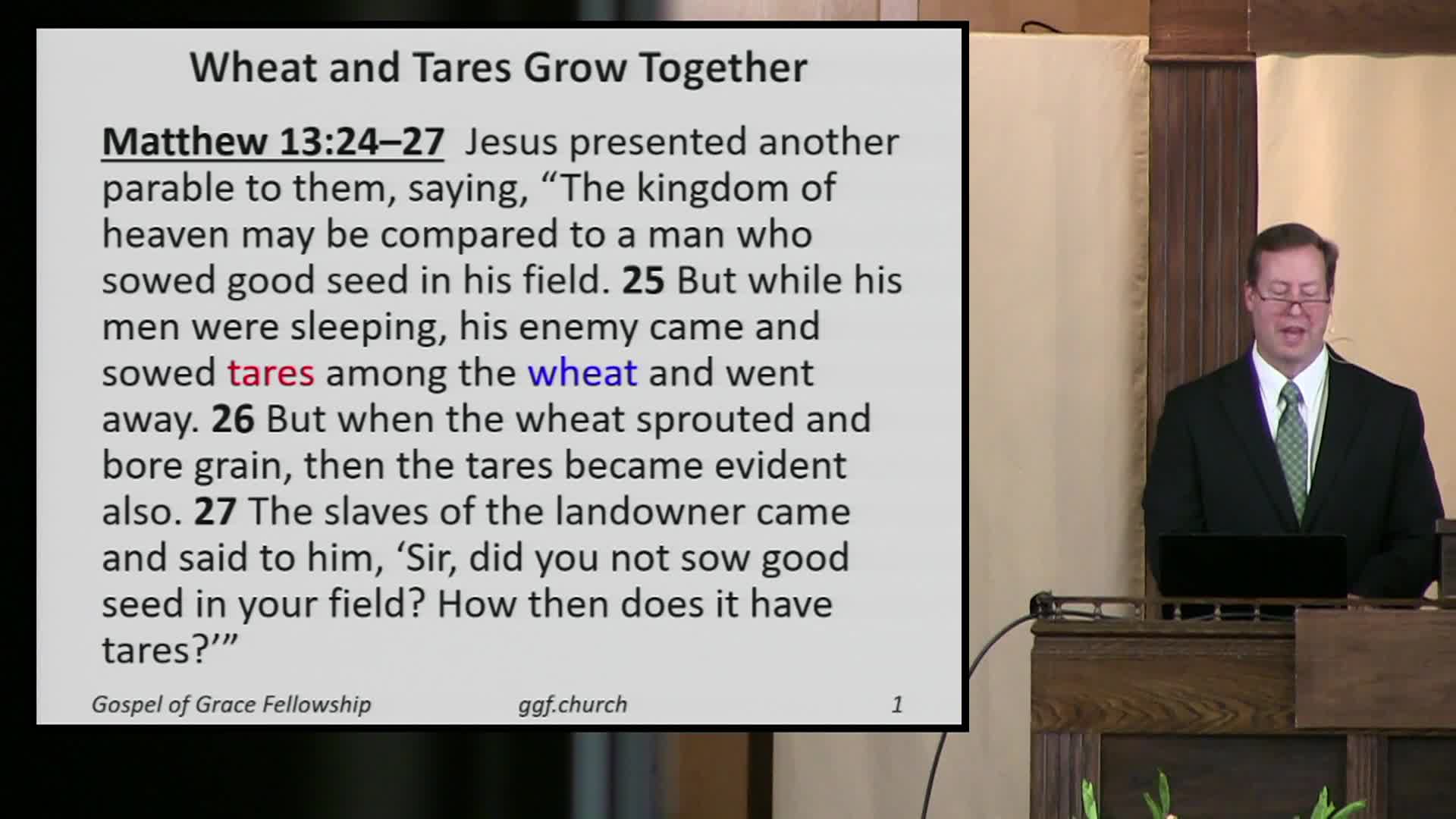 Wheat and Tares Grow Together

Matthew 13:24–27 Jesus presented another parable to them, saying, “The kingdom of heaven may be compared to a man who sowed good seed in his field. 25 But while his men were sleeping, his enemy came and sowed tares among the wheat and went away. 26 But when the wheat sprouted and bore grain, then the tares became evident also. 27 The slaves of the landowner came and said to him, ‘Sir, did you not sow good seed in your field? How then does it have tares?’”

Gospel of Grace Fellowship ggf.church 1